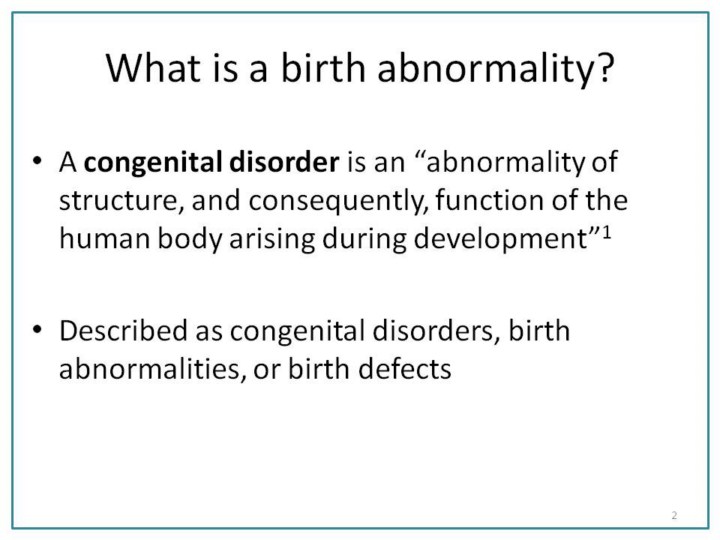 What is a birth abnormality?

• A **congenital disorder** is an “abnormality of structure, and consequently, function of the human body arising during development”$^1$

• Described as congenital disorders, birth abnormalities, or birth defects

2